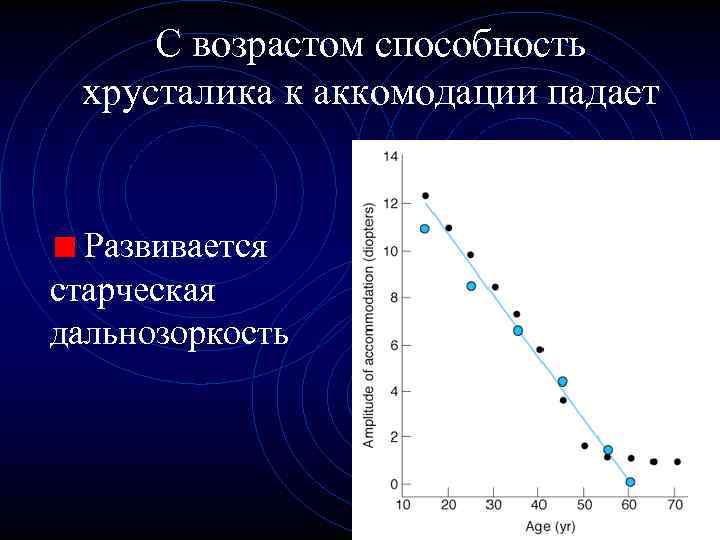 С возрастом способность хрусталика к аккомодации падает

Развивается старческая дальнозоркость

Amplitude of accommodation (diopters)

14
12
10
8
6
4
2
0

10 20 30 40 50 60 70

Age (yr)